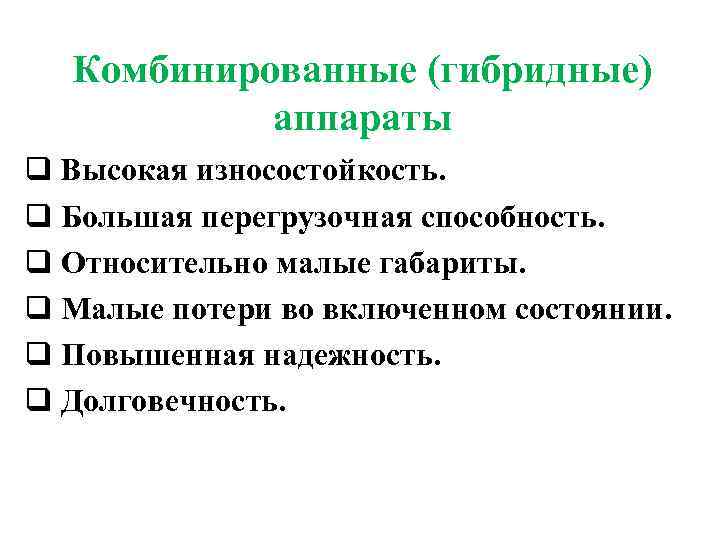 Комбинированные (гибридные) аппараты

❑ Высокая износостойкость.
❑ Большая перегрузочная способность.
❑ Относительно малые габариты.
❑ Малые потери во включенном состоянии.
❑ Повышенная надежность.
❑ Долговечность.